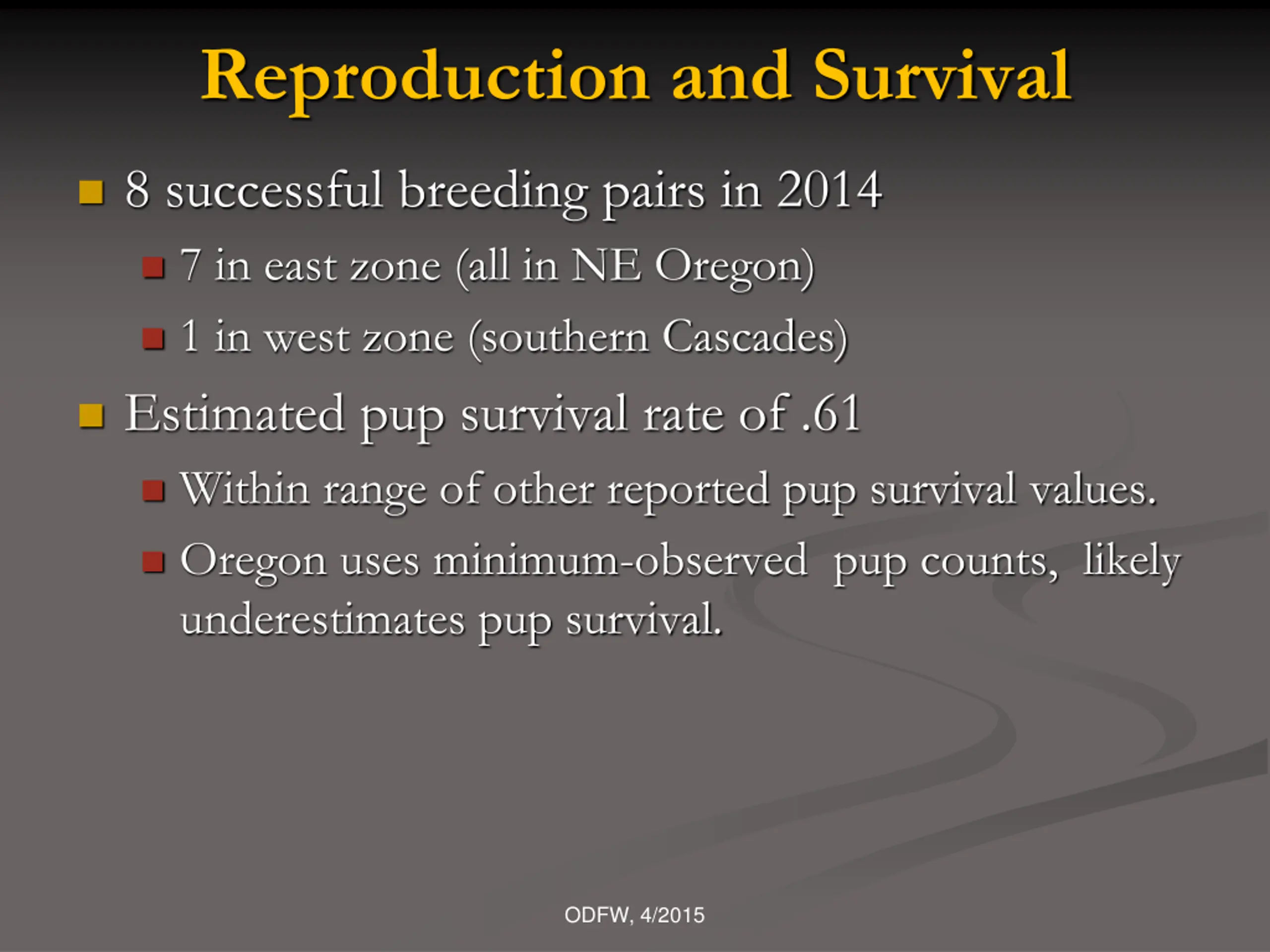 Reproduction and Survival

8 successful breeding pairs in 2014

7 in east zone (all in NE Oregon)

1 in west zone (southern Cascades)

Estimated pup survival rate of .61

Within range of other reported pup survival values.

Oregon uses minimum-observed pup counts, likely underestimates pup survival.

ODFW, 4/2015